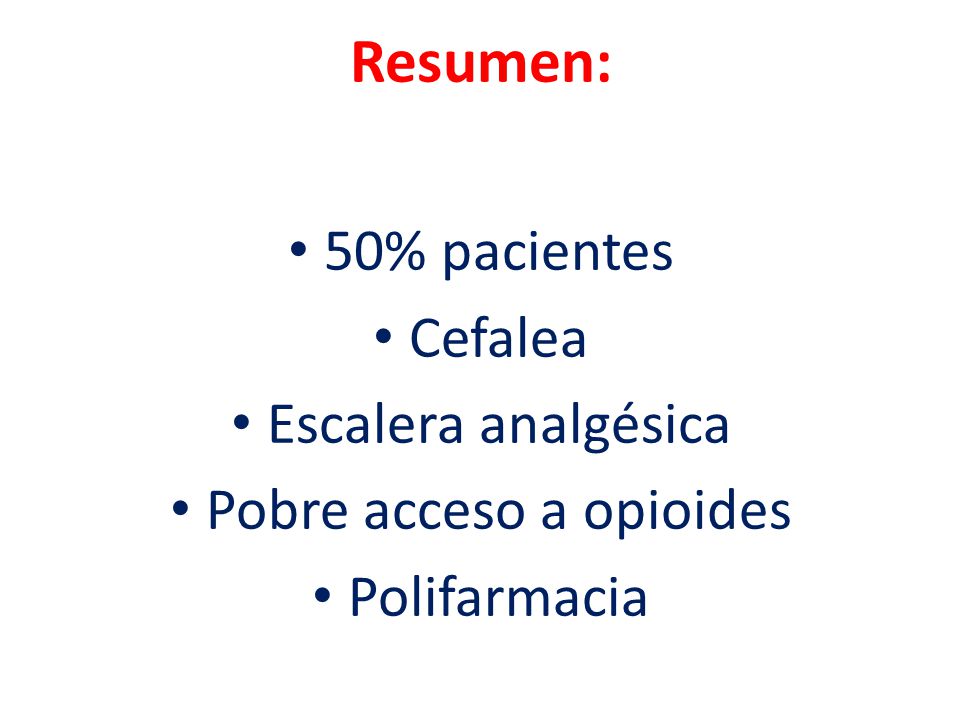 Resumen:

• 50% pacientes
• Cefalea
• Escalera analgésica
• Pobre acceso a opioides
• Polifarmacia